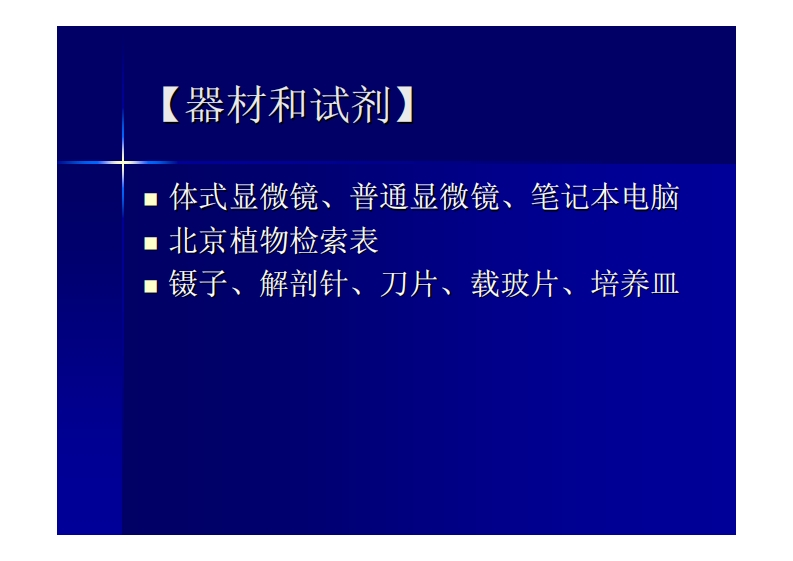 【器材和试剂】

- 体式显微镜、普通显微镜、笔记本电脑
- 北京植物检索表
- 镊子、解剖针、刀片、载玻片、培养皿